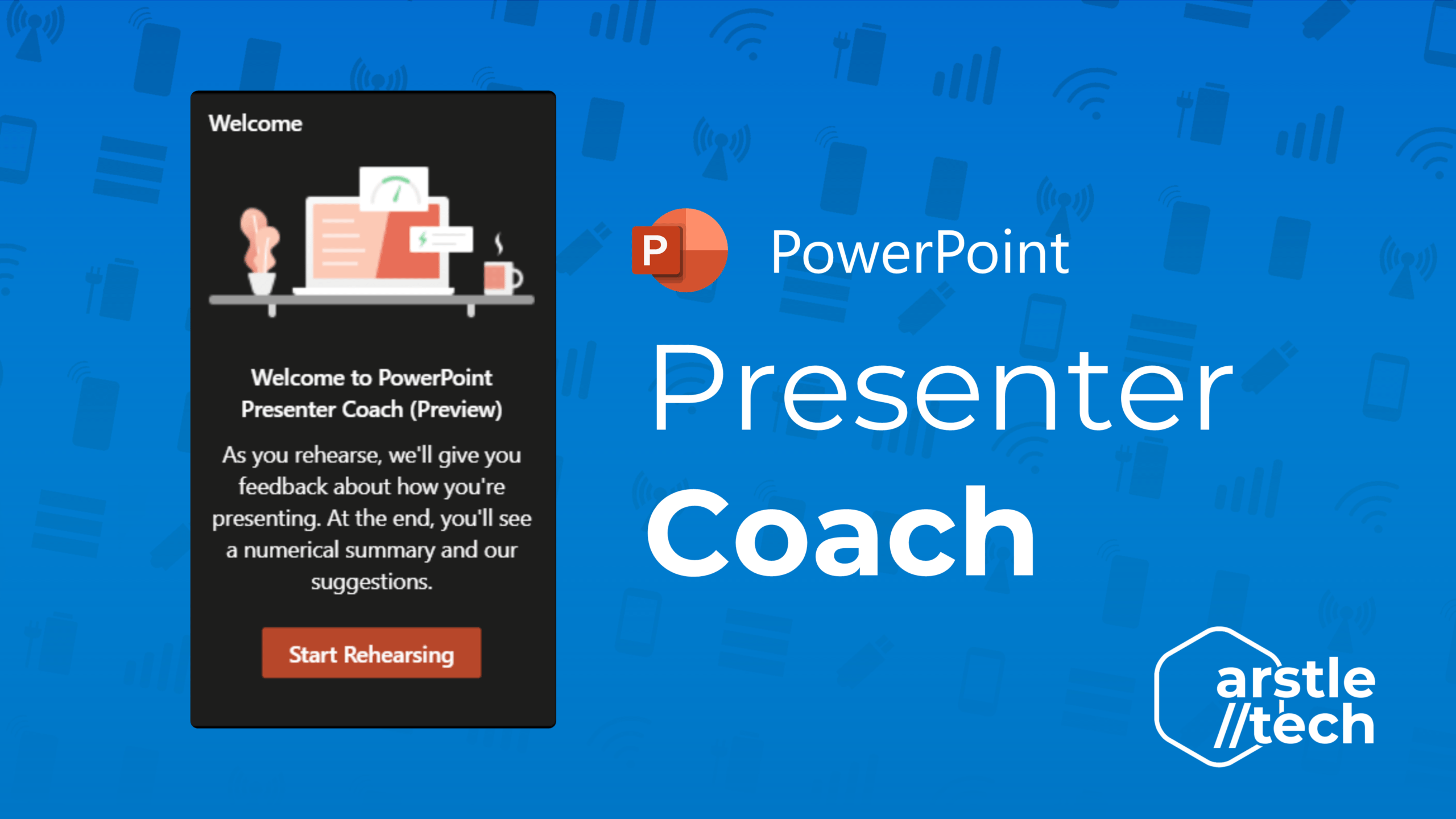 Welcome

Welcome to PowerPoint Presenter Coach (Preview)

As you rehearse, we'll give you feedback about how you're presenting. At the end, you'll see a numerical summary and our suggestions.

Start Rehearsing

P

PowerPoint

Presenter

Coach

arstle
//tech